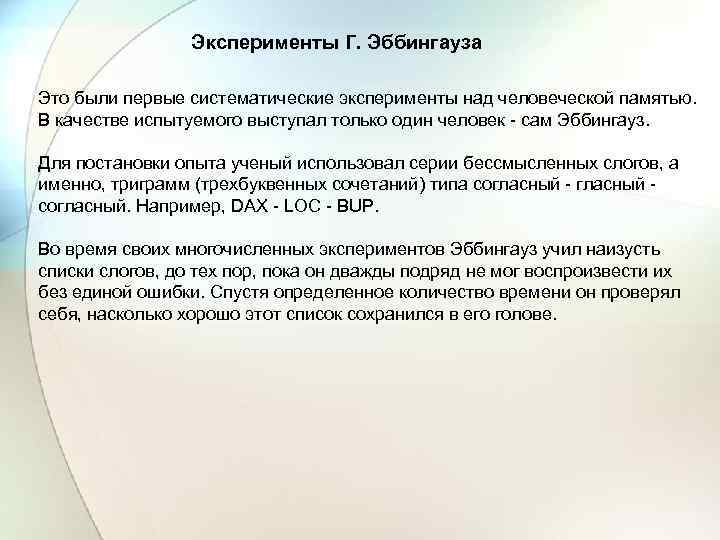 Эксперименты Г. Эббингауза

Это были первые систематические эксперименты над человеческой памятью. В качестве испытуемого выступал только один человек - сам Эббингауз.

Для постановки опыта ученый использовал серии бессмысленных слогов, а именно, триграмм (трехбуквенных сочетаний) типа согласный - гласный - согласный. Например, DAX - LOC - BUP.

Во время своих многочисленных экспериментов Эббингауз учил наизусть списки слогов, до тех пор, пока он дважды подряд не мог воспроизвести их без единой ошибки. Спустя определенное количество времени он проверял себя, насколько хорошо этот список сохранился в его голове.